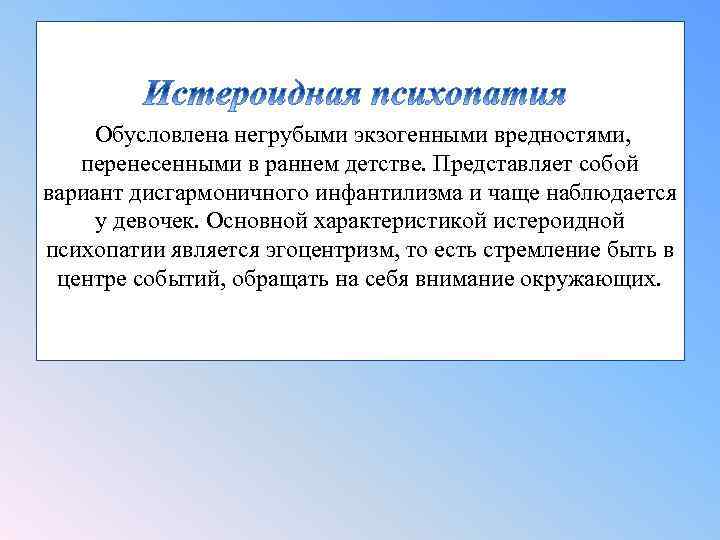 Истероидная психопатия

Обусловлена негрубыми экзогенными вредностями, перенесенными в раннем детстве. Представляет собой вариант дисгармоничного инфантилизма и чаще наблюдается у девочек. Основной характеристикой истероидной психопатии является эгоцентризм, то есть стремление быть в центре событий, обращать на себя внимание окружающих.